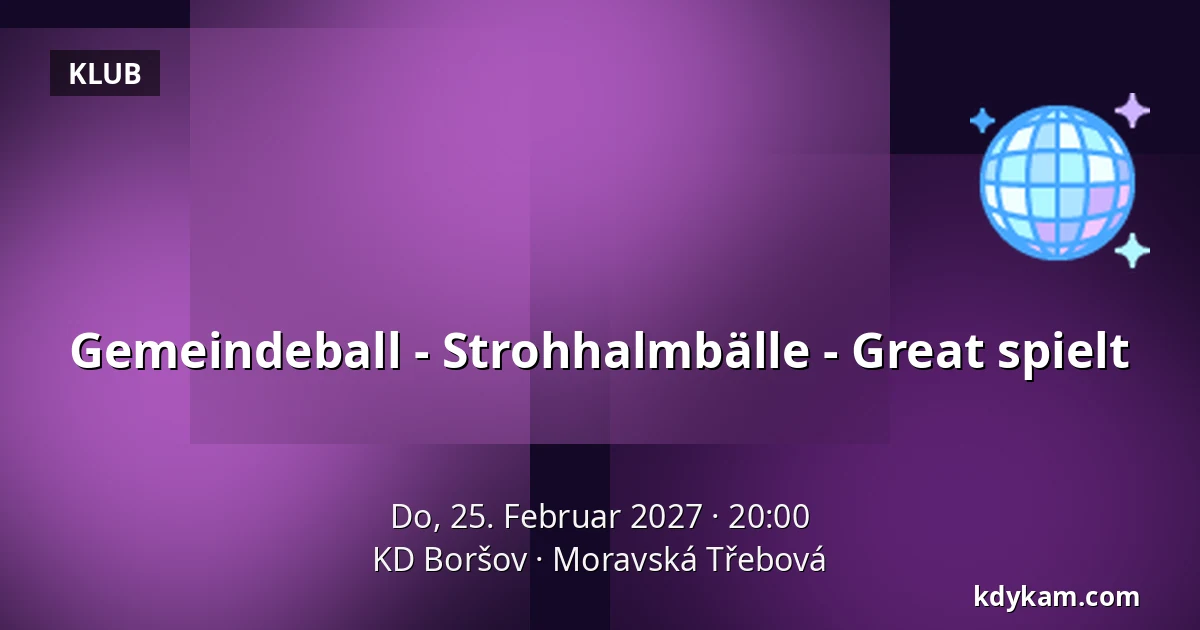 KLUB

Gemeindeball - Strohhalmbälle - Great spielt

Do, 25. Februar 2027 · 20:00
KD Boršov · Moravská Třebová

kdykam.com